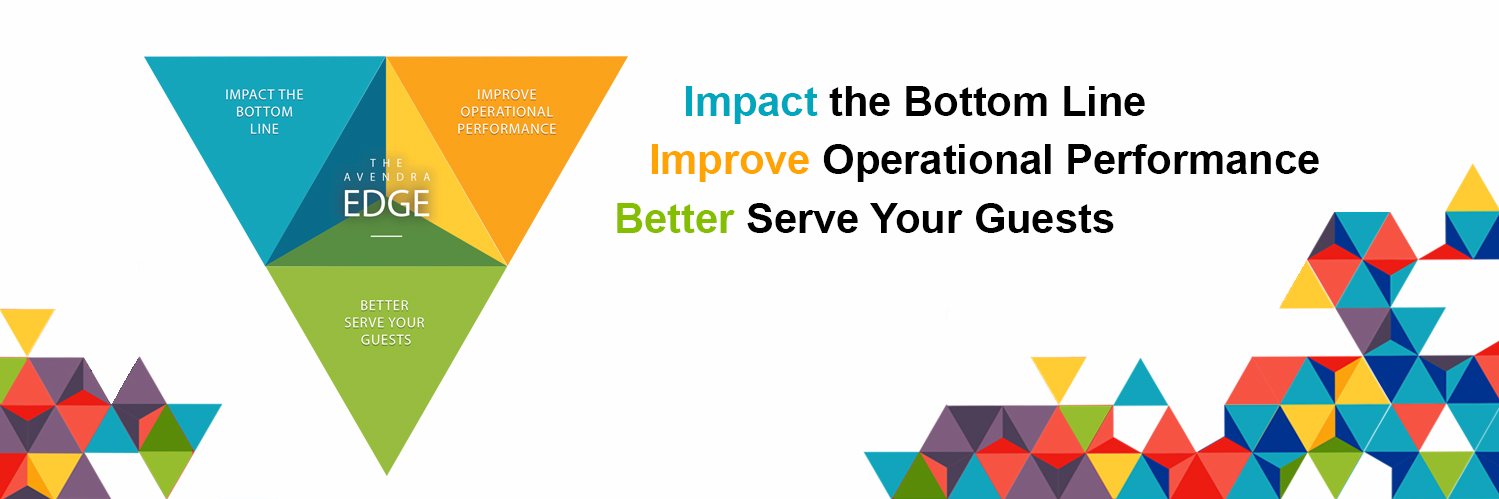 IMPACT THE BOTTOM LINE

IMPROVE OPERATIONAL PERFORMANCE

THE AVENDRA EDGE

BETTER SERVE YOUR GUESTS

Impact the Bottom Line
Improve Operational Performance
Better Serve Your Guests